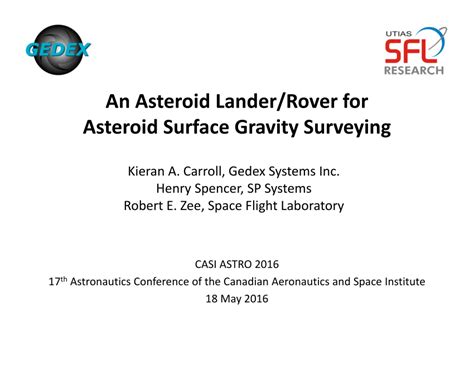 GEDEX

UTIAS
SFL
RESEARCH

An Asteroid Lander/Rover for Asteroid Surface Gravity Surveying

Kieran A. Carroll, Gedex Systems Inc.
Henry Spencer, SP Systems
Robert E. Zee, Space Flight Laboratory

CASI ASTRO 2016
17$^{th}$ Astronautics Conference of the Canadian Aeronautics and Space Institute
18 May 2016